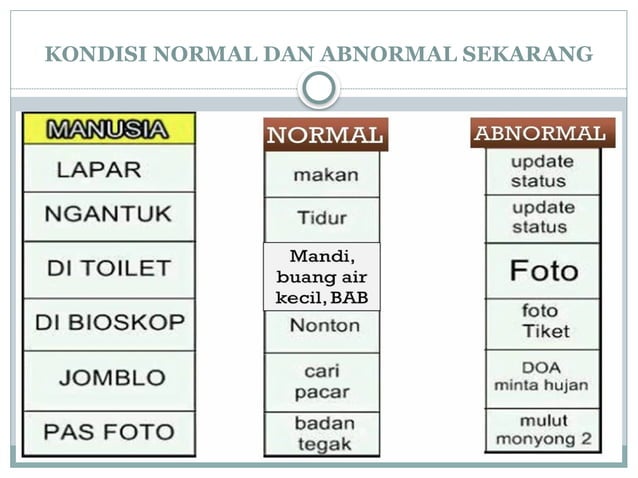 KONDISI NORMAL DAN ABNORMAL SEKARANG

| MANUSIA | NORMAL | ABNORMAL |
|---|---|---|
| LAPAR | makan | update status |
| NGANTUK | Tidur | update status |
| DI TOILET | Mandi, buang air kecil, BAB | Foto |
| DI BIOSKOP | Nonton | foto Tiket |
| JOMBLO | cari pacar | DOA minta hujan |
| PAS FOTO | badan tegak | mulut monyong 2 |